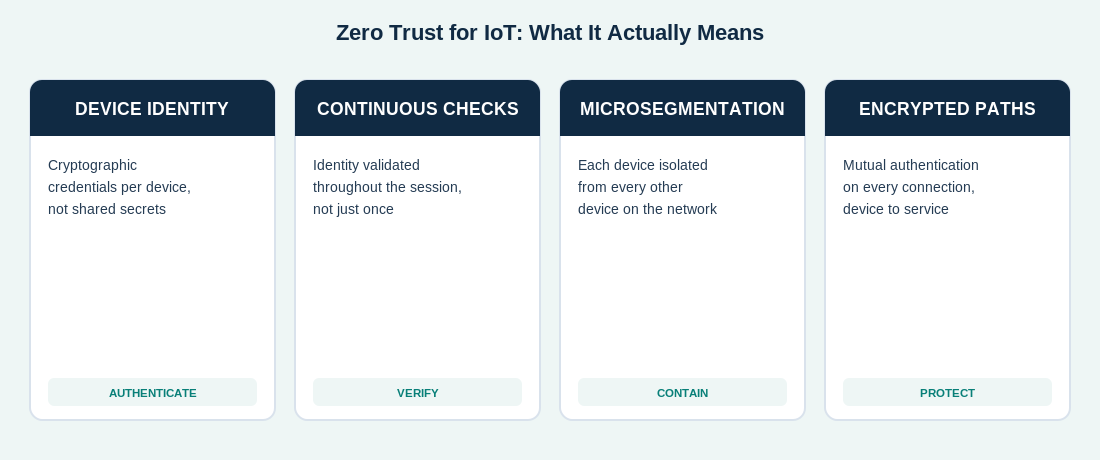 Zero Trust for IoT: What It Actually Means

DEVICE IDENTITY

Cryptographic credentials per device, not shared secrets

AUTHENTICATE

CONTINUOUS CHECKS

Identity validated throughout the session, not just once

VERIFY

MICROSEGMENTATION

Each device isolated from every other device on the network

CONTAIN

ENCRYPTED PATHS

Mutual authentication on every connection, device to service

PROTECT